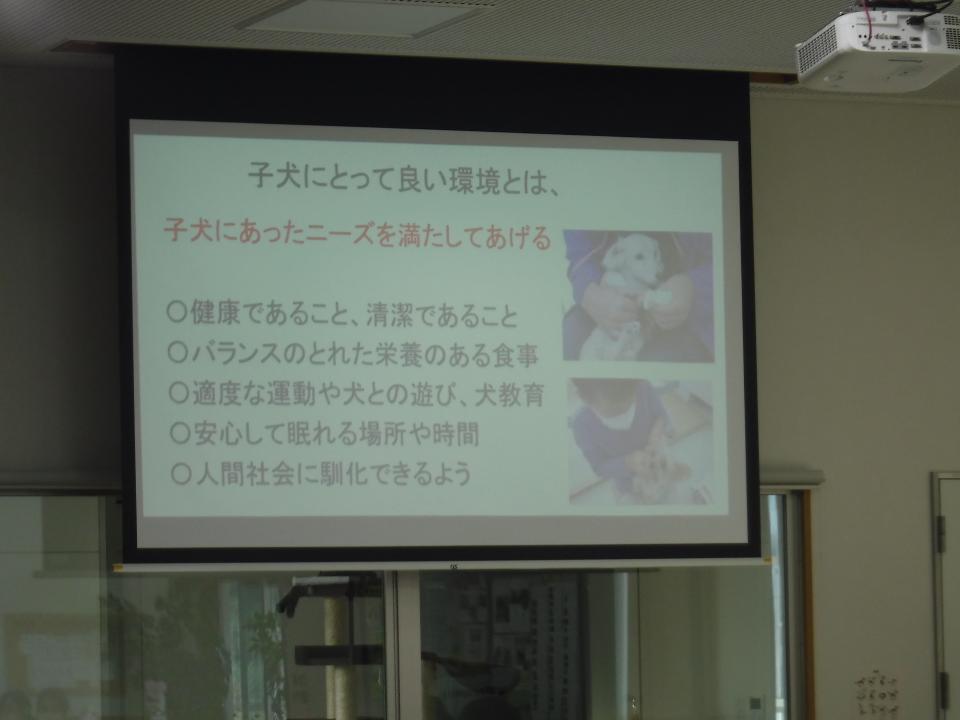 子犬にとって良い環境とは、

子犬にあったニーズを満たしてあげる

○健康であること、清潔であること
○バランスのとれた栄養のある食事
○適度な運動や犬との遊び、犬教育
○安心して眠れる場所や時間
○人間社会に馴化できるよう